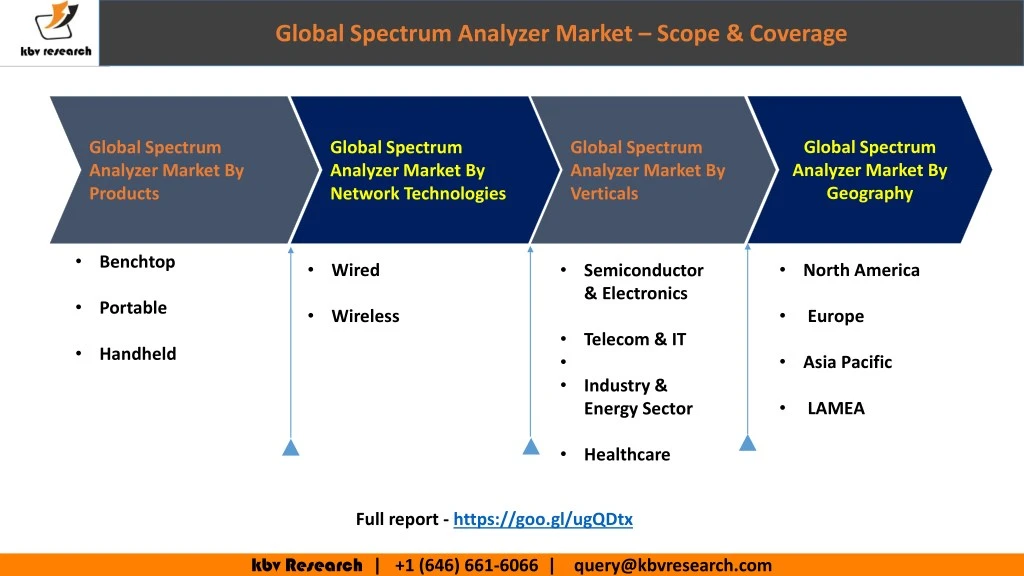 kbv research

Global Spectrum Analyzer Market – Scope & Coverage

Global Spectrum Analyzer Market By Products

- Benchtop
- Portable
- Handheld

Global Spectrum Analyzer Market By Network Technologies

- Wired
- Wireless

Global Spectrum Analyzer Market By Verticals

- Semiconductor & Electronics
- Telecom & IT
- 
- Industry & Energy Sector
- Healthcare

Global Spectrum Analyzer Market By Geography

- North America
- Europe
- Asia Pacific
- LAMEA

Full report - https://goo.gl/ugQDtx

kbv Research | +1 (646) 661-6066 | query@kbvresearch.com